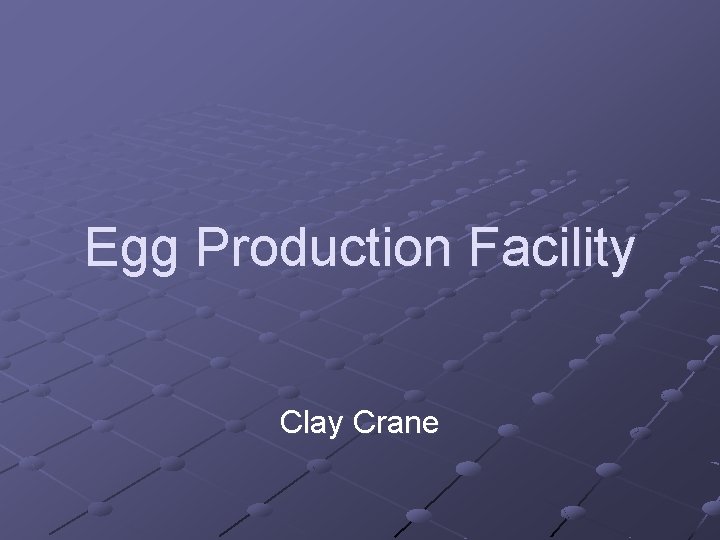 Egg Production Facility

Clay Crane